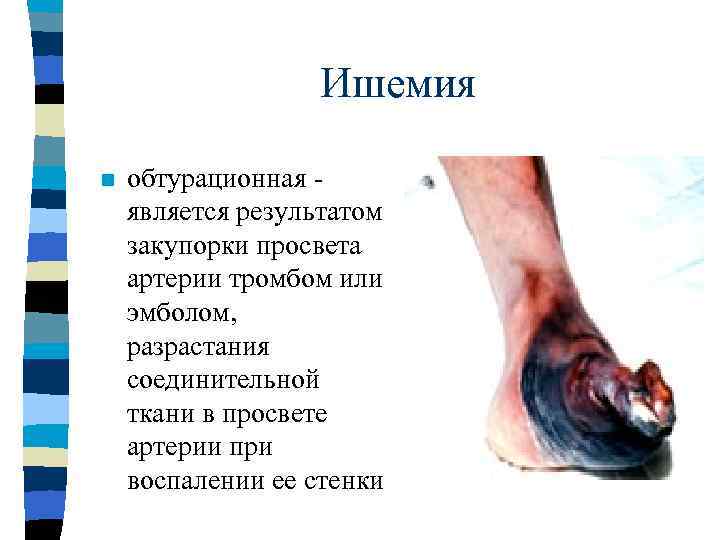 Ишемия

обтурационная - является результатом закупорки просвета артерии тромбом или эмболом, разрастания соединительной ткани в просвете артерии при воспалении ее стенки